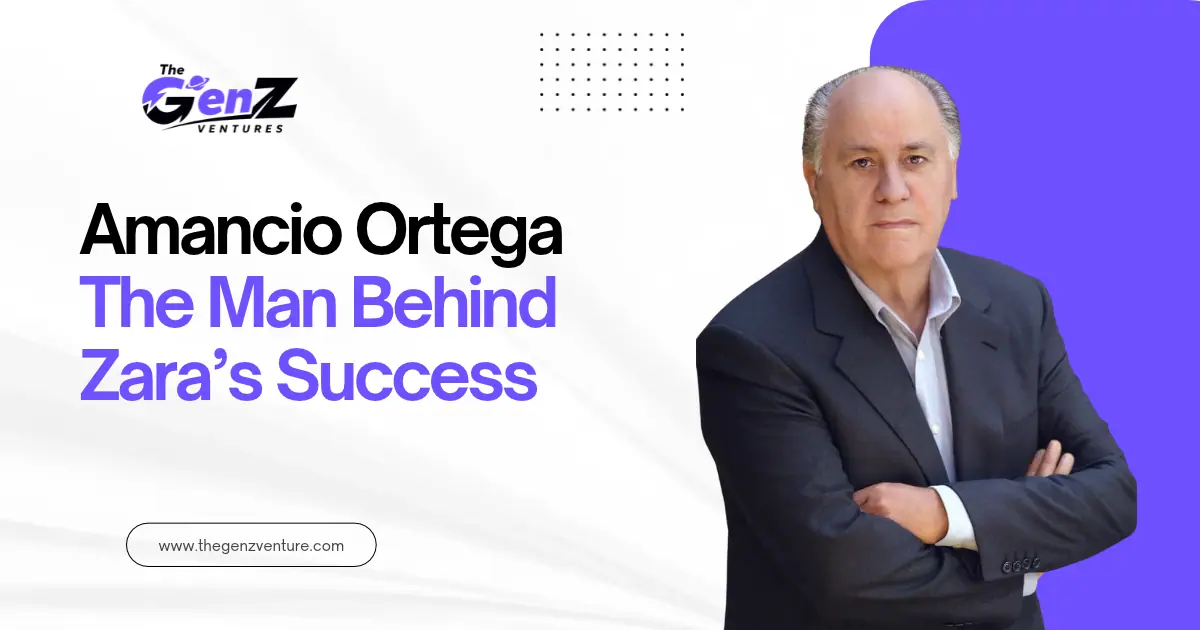 The
GenZ
VENTURES

Amancio Ortega
The Man Behind
Zara's Success

www.thegenzventure.com